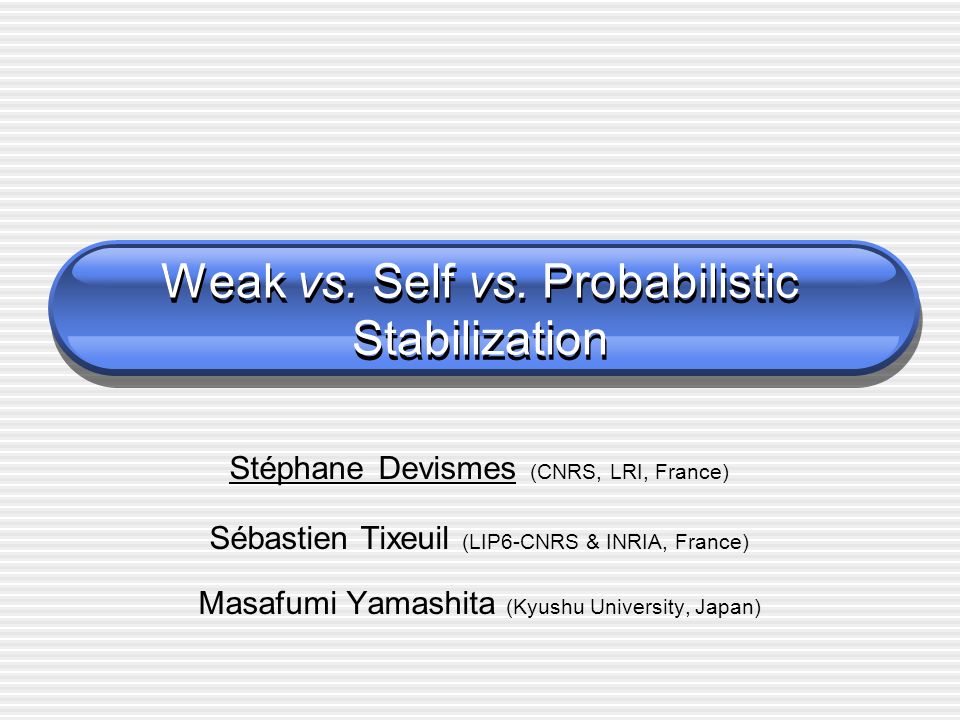 Weak vs. Self vs. Probabilistic Stabilization

Stéphane Devismes (CNRS, LRI, France)

Sébastien Tixeuil (LIP6-CNRS & INRIA, France)

Masafumi Yamashita (Kyushu University, Japan)